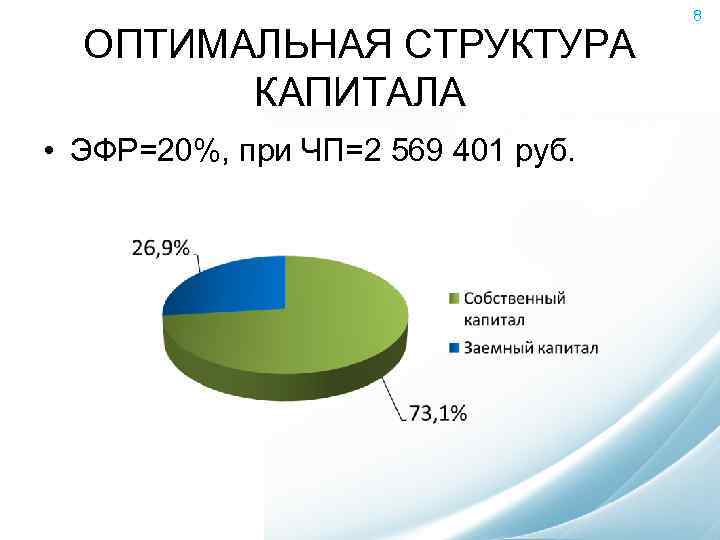 8

ОПТИМАЛЬНАЯ СТРУКТУРА КАПИТАЛА

• ЭФР=20%, при ЧП=2 569 401 руб.

26,9%

73,1%

Собственный капитал

Заемный капитал